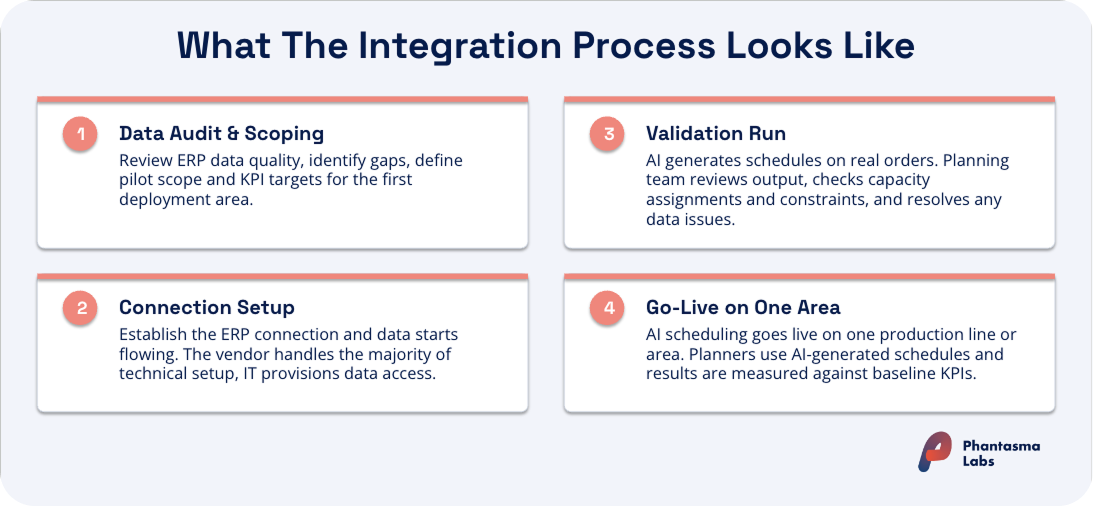 What The Integration Process Looks Like

1 Data Audit & Scoping
Review ERP data quality, identify gaps, define pilot scope and KPI targets for the first deployment area.

2 Connection Setup
Establish the ERP connection and data starts flowing. The vendor handles the majority of technical setup, IT provisions data access.

3 Validation Run
AI generates schedules on real orders. Planning team reviews output, checks capacity assignments and constraints, and resolves any data issues.

4 Go-Live on One Area
AI scheduling goes live on one production line or area. Planners use AI-generated schedules and results are measured against baseline KPIs.

Phantasma Labs